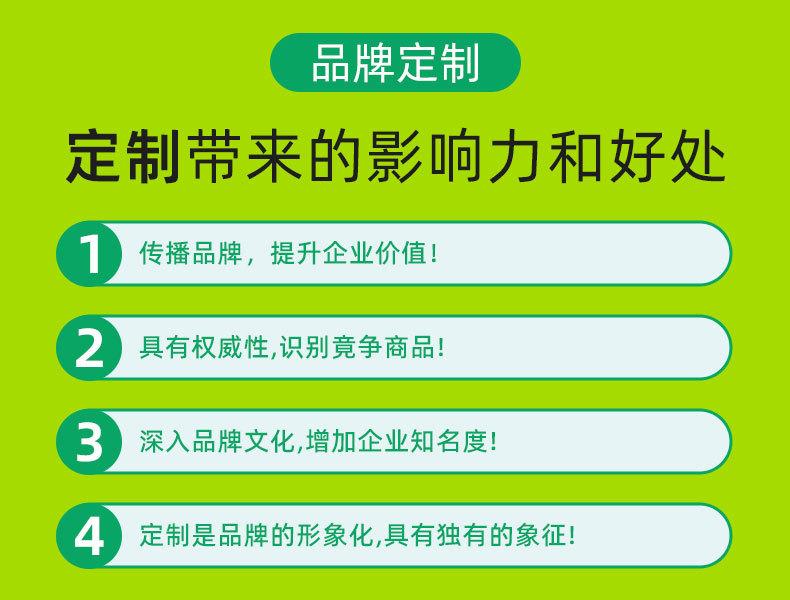 品牌定制

定制带来的影响力和好处

1 传播品牌，提升企业价值！

2 具有权威性,识别竞争商品！

3 深入品牌文化,增加企业知名度！

4 定制是品牌的形象化,具有独有的象征！